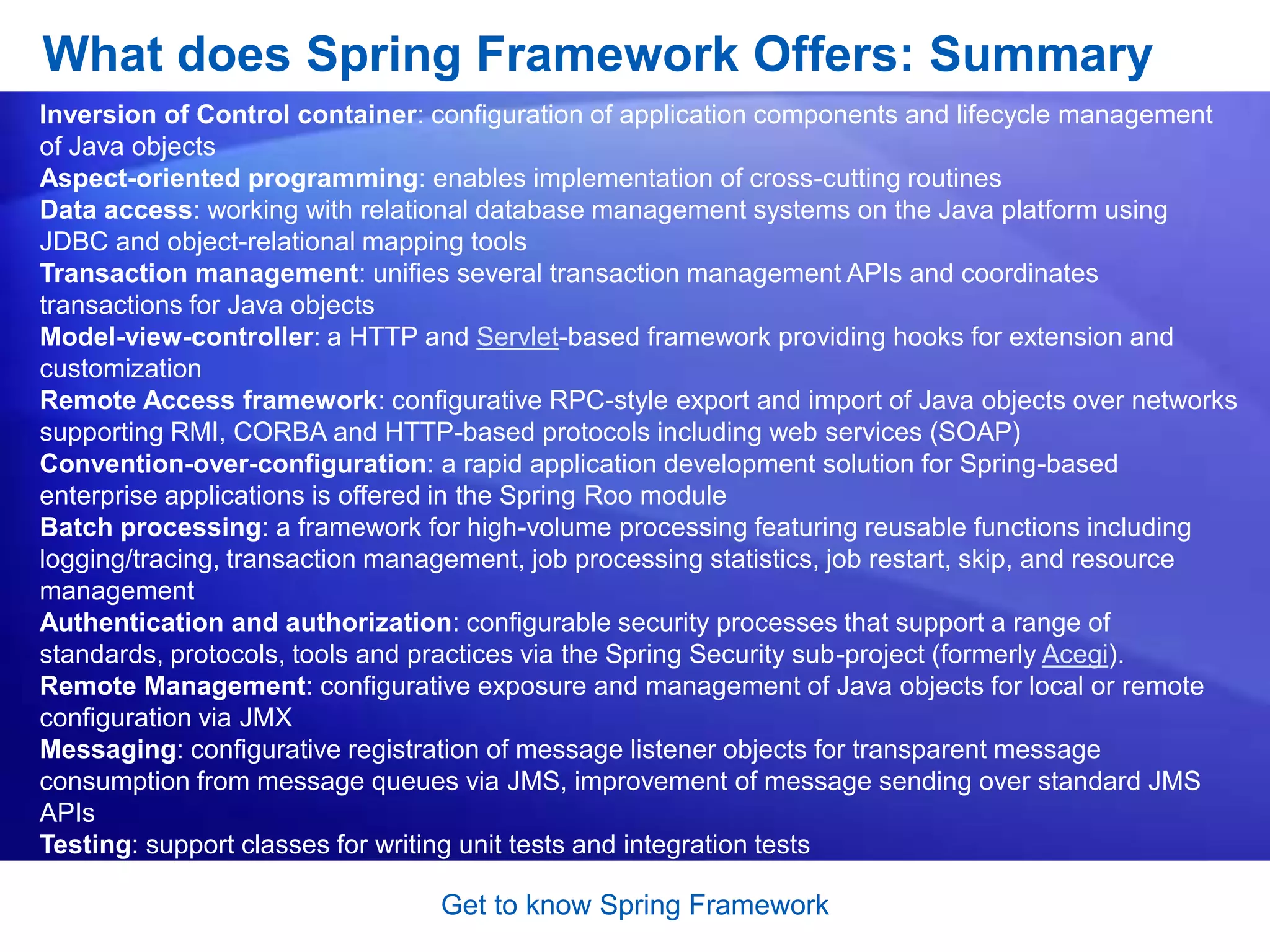 What does Spring Framework Offers: Summary

Inversion of Control container: configuration of application components and lifecycle management of Java objects
Aspect-oriented programming: enables implementation of cross-cutting routines
Data access: working with relational database management systems on the Java platform using JDBC and object-relational mapping tools
Transaction management: unifies several transaction management APIs and coordinates transactions for Java objects
Model-view-controller: a HTTP and Servlet-based framework providing hooks for extension and customization
Remote Access framework: configurative RPC-style export and import of Java objects over networks supporting RMI, CORBA and HTTP-based protocols including web services (SOAP)
Convention-over-configuration: a rapid application development solution for Spring-based enterprise applications is offered in the Spring Roo module
Batch processing: a framework for high-volume processing featuring reusable functions including logging/tracing, transaction management, job processing statistics, job restart, skip, and resource management
Authentication and authorization: configurable security processes that support a range of standards, protocols, tools and practices via the Spring Security sub-project (formerly Acegi).
Remote Management: configurative exposure and management of Java objects for local or remote configuration via JMX
Messaging: configurative registration of message listener objects for transparent message consumption from message queues via JMS, improvement of message sending over standard JMS APIs
Testing: support classes for writing unit tests and integration tests

Get to know Spring Framework